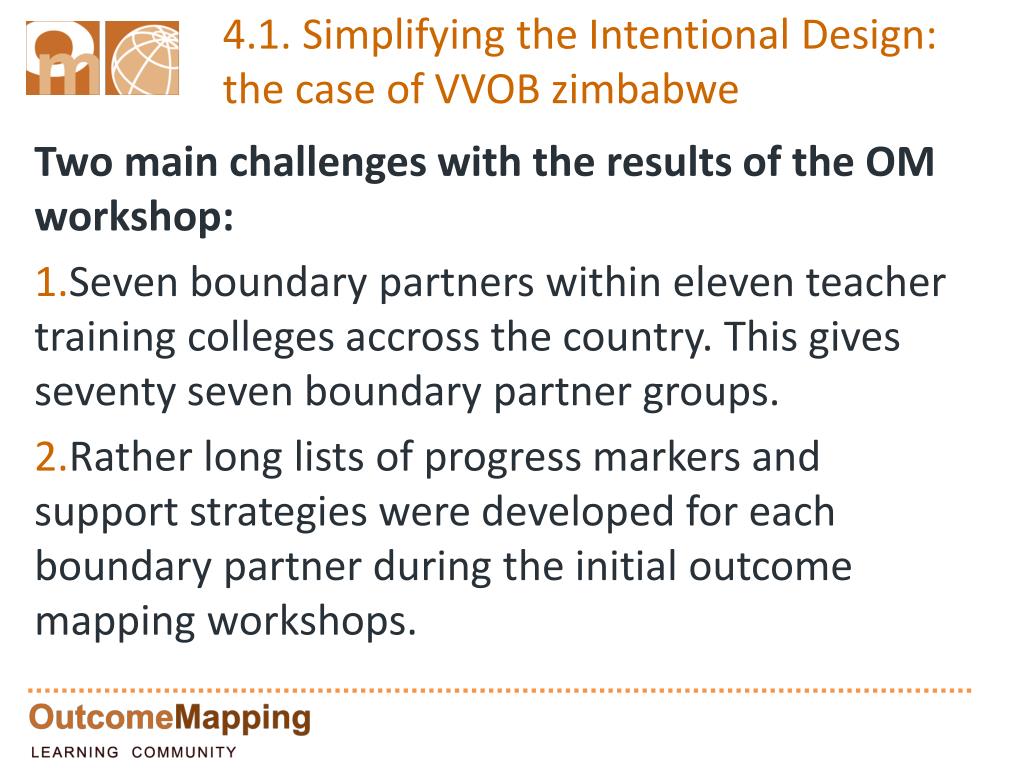 4.1. Simplifying the Intentional Design: the case of VVOB zimbabwe

Two main challenges with the results of the OM workshop:

1.Seven boundary partners within eleven teacher training colleges accross the country. This gives seventy seven boundary partner groups.

2.Rather long lists of progress markers and support strategies were developed for each boundary partner during the initial outcome mapping workshops.

OutcomeMapping
LEARNING COMMUNITY